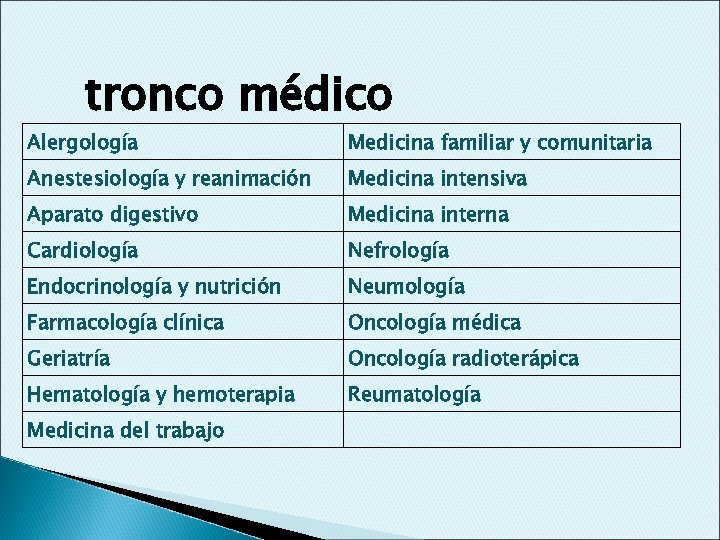 tronco médico

| Alergología | Medicina familiar y comunitaria |
|---|---|
| Anestesiología y reanimación | Medicina intensiva |
| Aparato digestivo | Medicina interna |
| Cardiología | Nefrología |
| Endocrinología y nutrición | Neumología |
| Farmacología clínica | Oncología médica |
| Geriatría | Oncología radioterápica |
| Hematología y hemoterapia | Reumatología |
| Medicina del trabajo | |